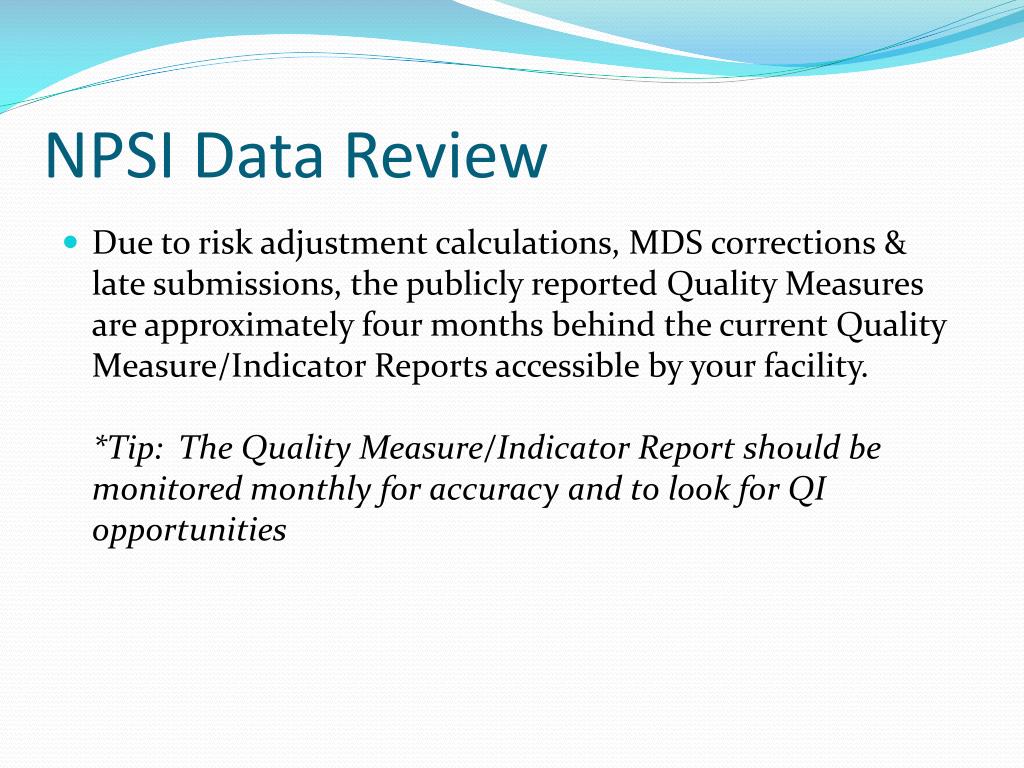 NPSI Data Review

Due to risk adjustment calculations, MDS corrections & late submissions, the publicly reported Quality Measures are approximately four months behind the current Quality Measure/Indicator Reports accessible by your facility.

*Tip: The Quality Measure/Indicator Report should be monitored monthly for accuracy and to look for QI opportunities